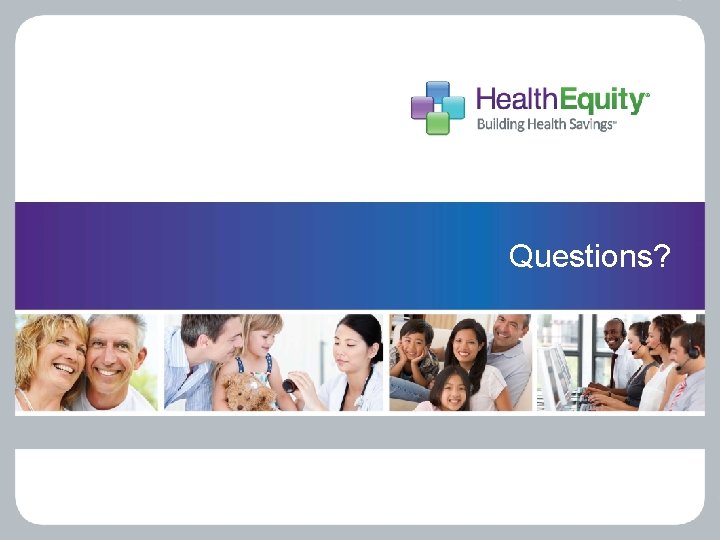 HealthEquity®
Building Health Savings℠

Questions?